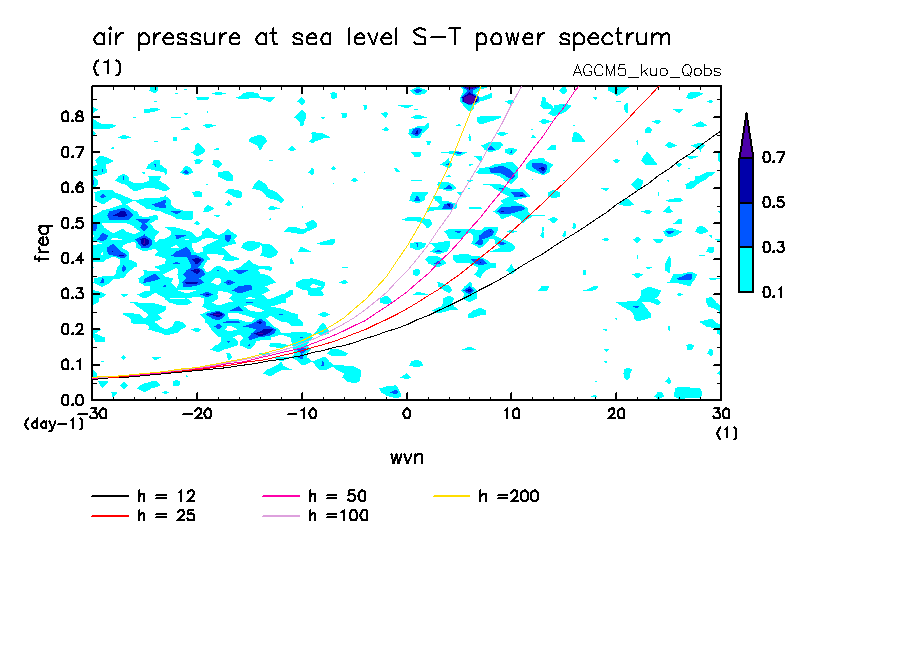 air pressure at sea level S-T power spectrum

(1)

AGCM5_kuo_Qobs

freq

0.8
0.7
0.6
0.5
0.4
0.3
0.2
0.1
0.0

(day-1)

-30
-20
-10
0
10
20
30

(1)

wvn

0.7
0.5
0.3
0.1

h = 12
h = 25
h = 50
h =100
h =200